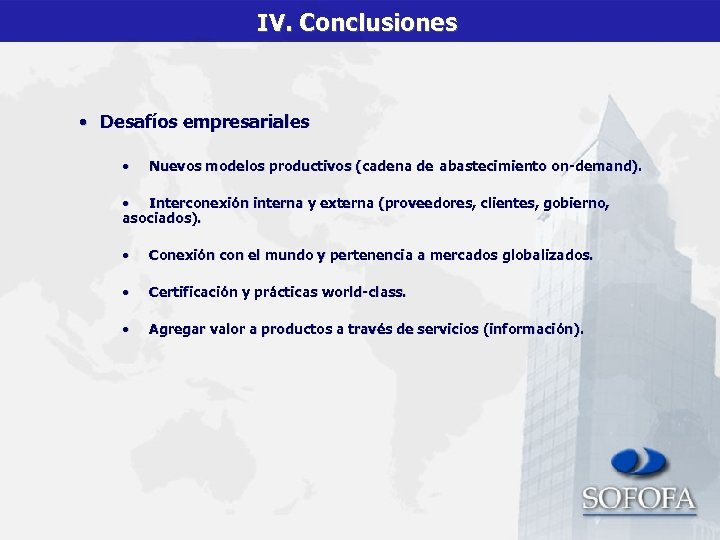 IV. Conclusiones

• Desafíos empresariales

• Nuevos modelos productivos (cadena de abastecimiento on-demand).

• Interconexión interna y externa (proveedores, clientes, gobierno, asociados).

• Conexión con el mundo y pertenencia a mercados globalizados.

• Certificación y prácticas world-class.

• Agregar valor a productos a través de servicios (información).

SOFOFA